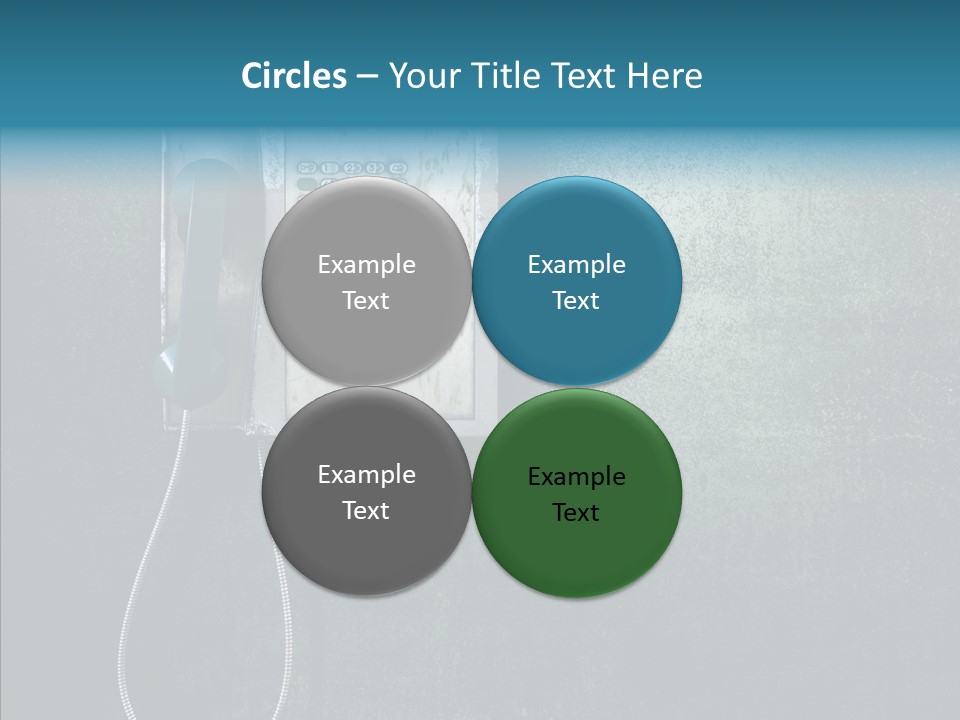 Circles – Your Title Text Here

Example Text

Example Text

Example Text

Example Text